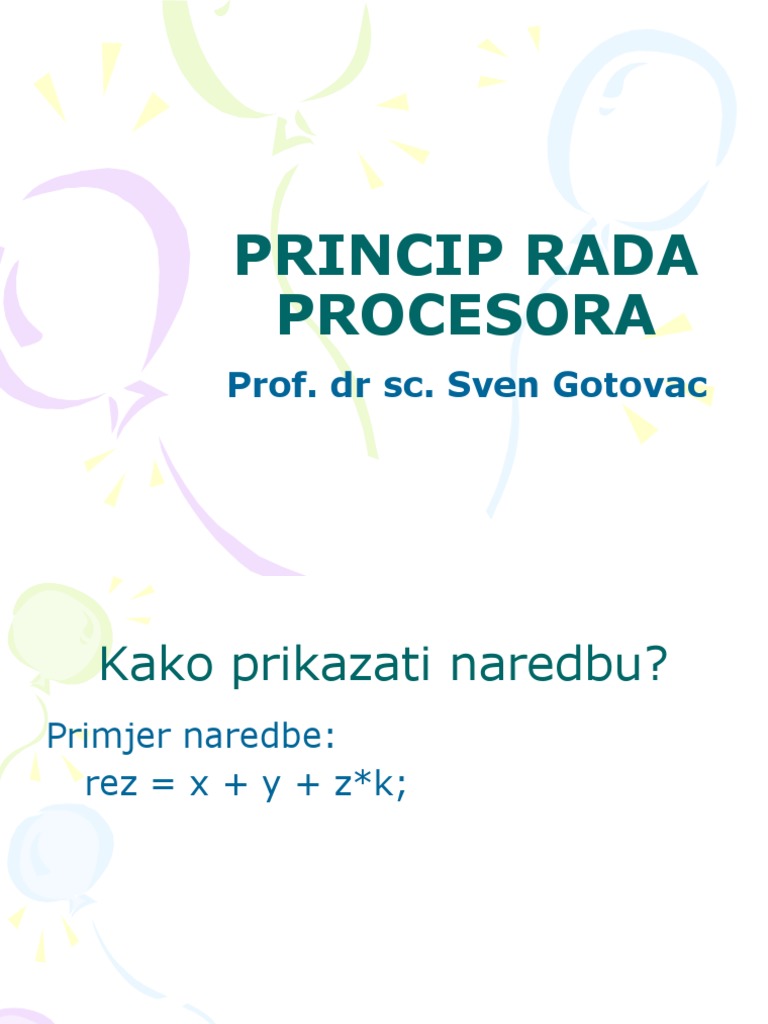 PRINCIP RADA PROCESORA

Prof. dr sc. Sven Gotovac

Kako prikazati naredbu?

Primjer naredbe:
rez = x + y + z*k;